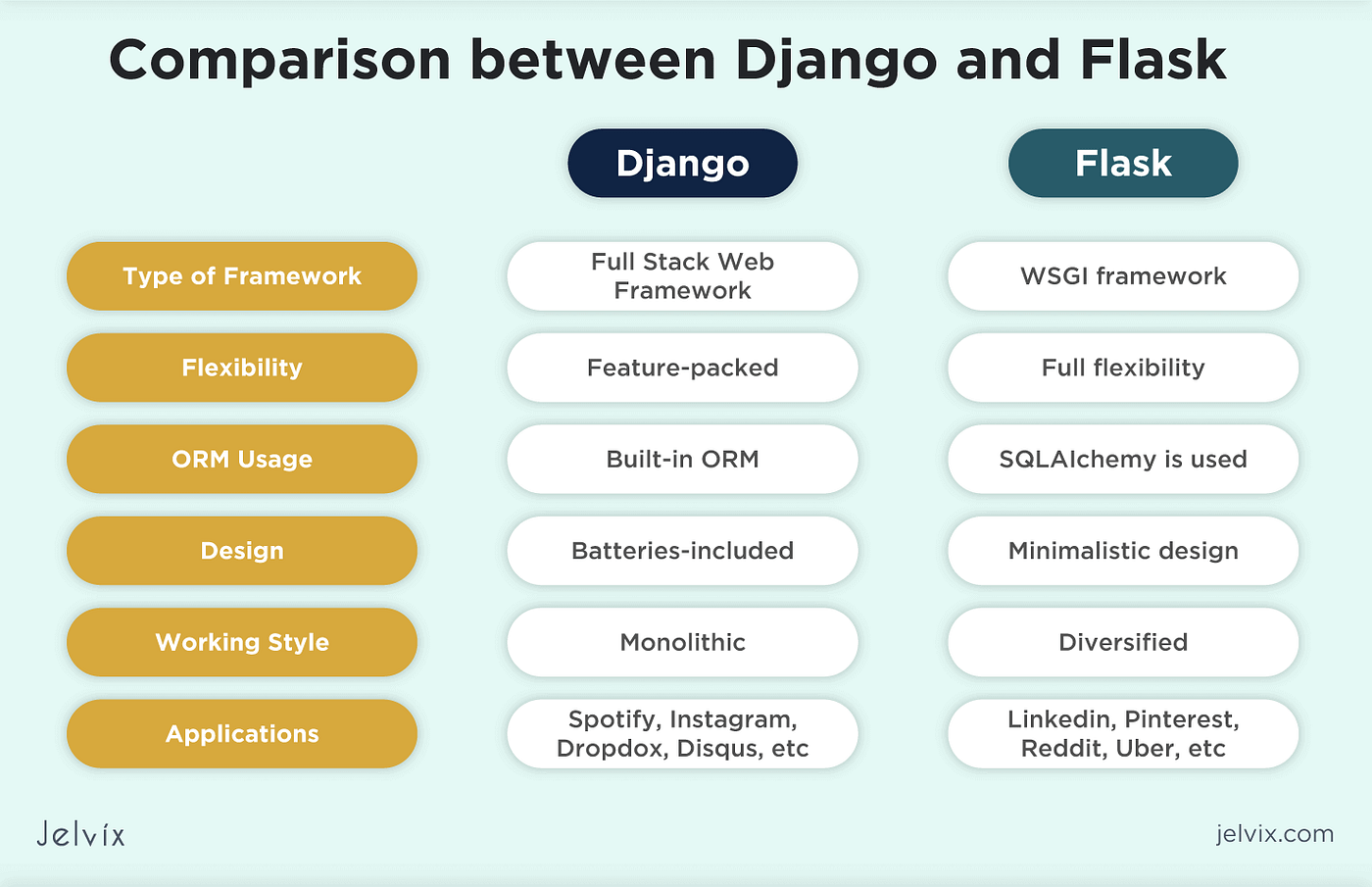 Comparison between Django and Flask

| | Django | Flask |
|---|---|---|
| Type of Framework | Full Stack Web Framework | WSGI framework |
| Flexibility | Feature-packed | Full flexibility |
| ORM Usage | Built-in ORM | SQLAlchemy is used |
| Design | Batteries-included | Minimalistic design |
| Working Style | Monolithic | Diversified |
| Applications | Spotify, Instagram, Dropdox, Disqus, etc | Linkedin, Pinterest, Reddit, Uber, etc |

Jelvix

jelvix.com